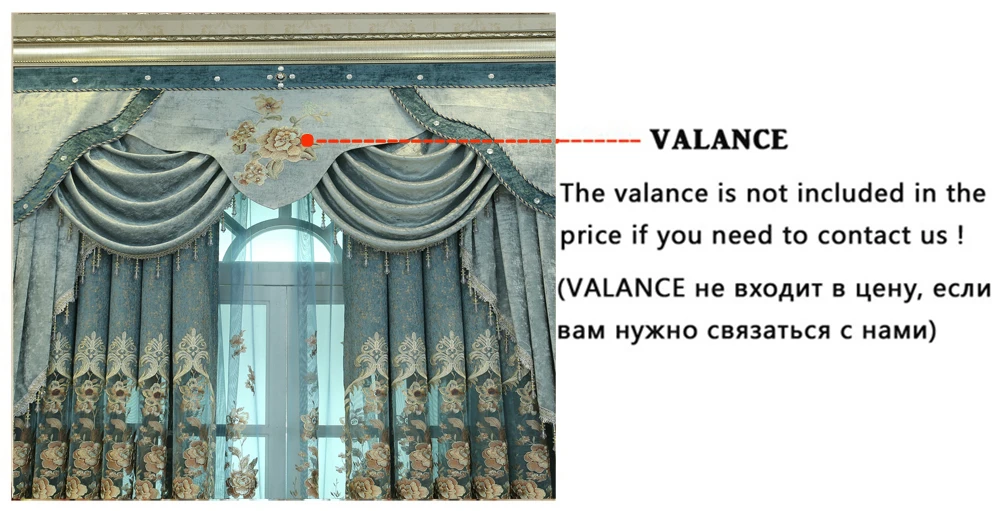 VALANCE

The valance is not included in the price if you need to contact us !

(VALANCE не входит в цену, если вам нужно связаться с нами)